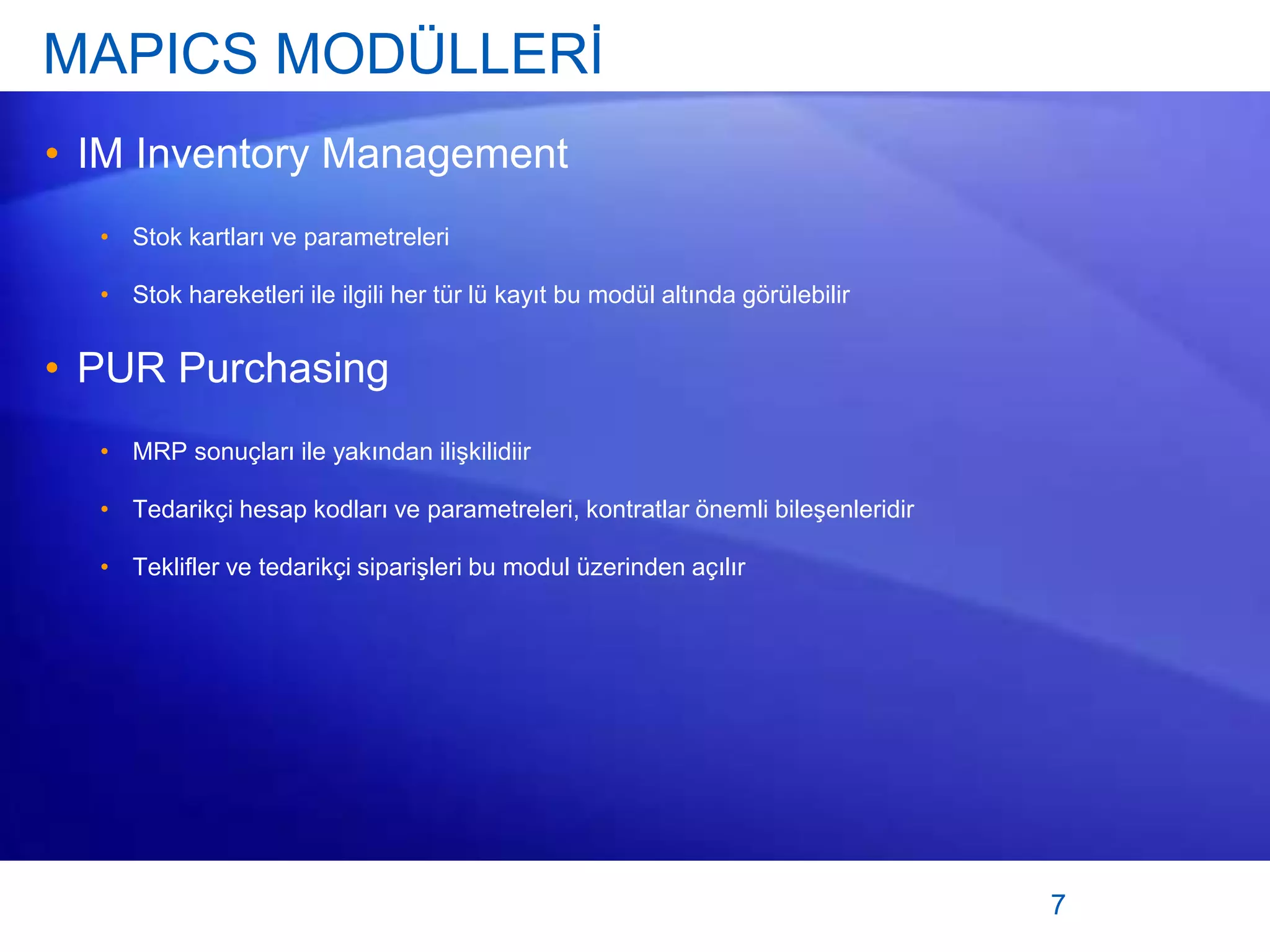 MAPICS MODÜLLERİ

• IM Inventory Management

• Stok kartları ve parametreleri

• Stok hareketleri ile ilgili her tür lü kayıt bu modül altında görülebilir

• PUR Purchasing

• MRP sonuçları ile yakından ilişkilidiir

• Tedarikçi hesap kodları ve parametreleri, kontratlar önemli bileşenleridir

• Teklifler ve tedarikçi siparişleri bu modul üzerinden açılır

7